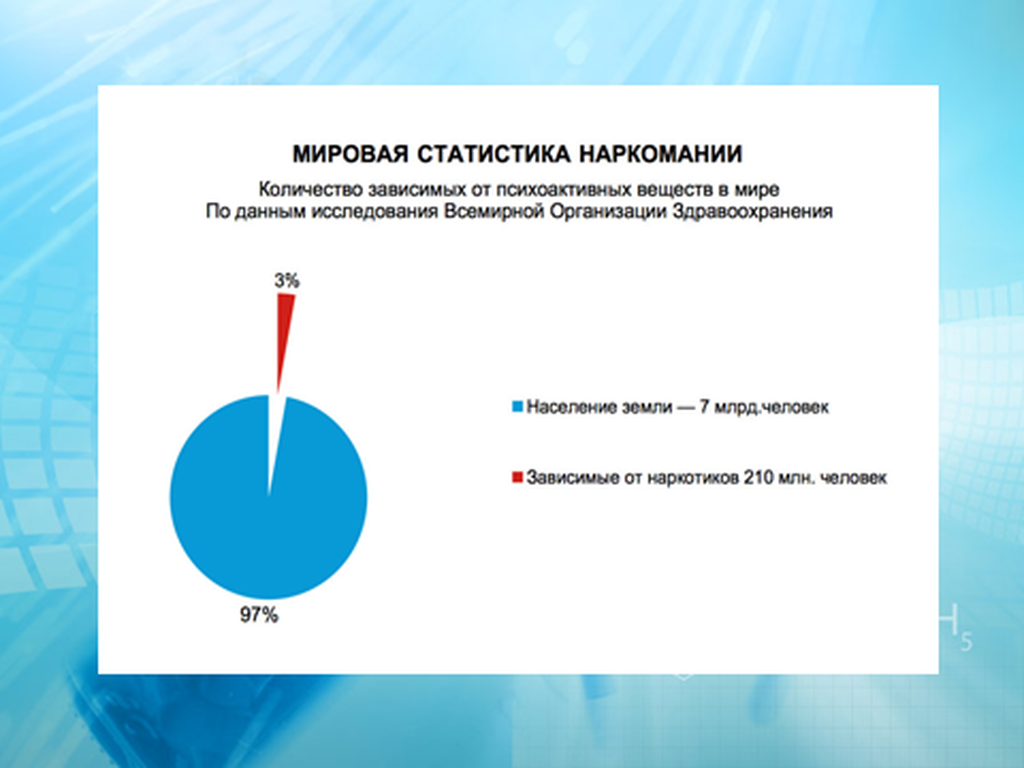 МИРОВАЯ СТАТИСТИКА НАРКОМАНИИ

Количество зависимых от психоактивных веществ в мире
По данным исследования Всемирной Организации Здравоохранения

3%

97%

Население земли — 7 млрд.человек

Зависимые от наркотиков 210 млн. человек